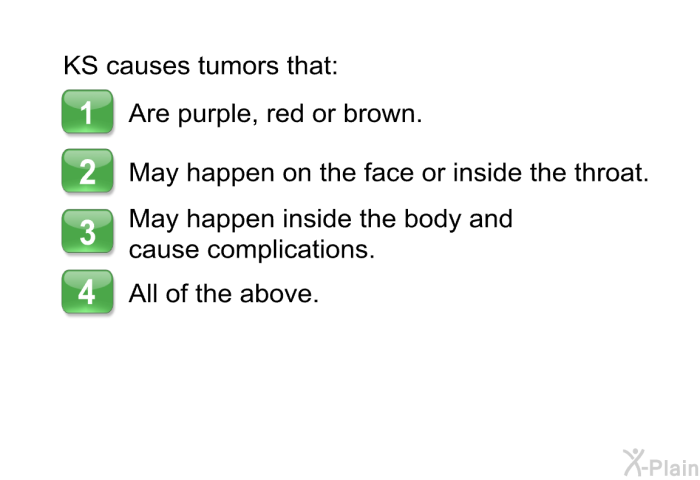 KS causes tumors that:

1 Are purple, red or brown.

2 May happen on the face or inside the throat.

3 May happen inside the body and cause complications.

4 All of the above.

X-Plain